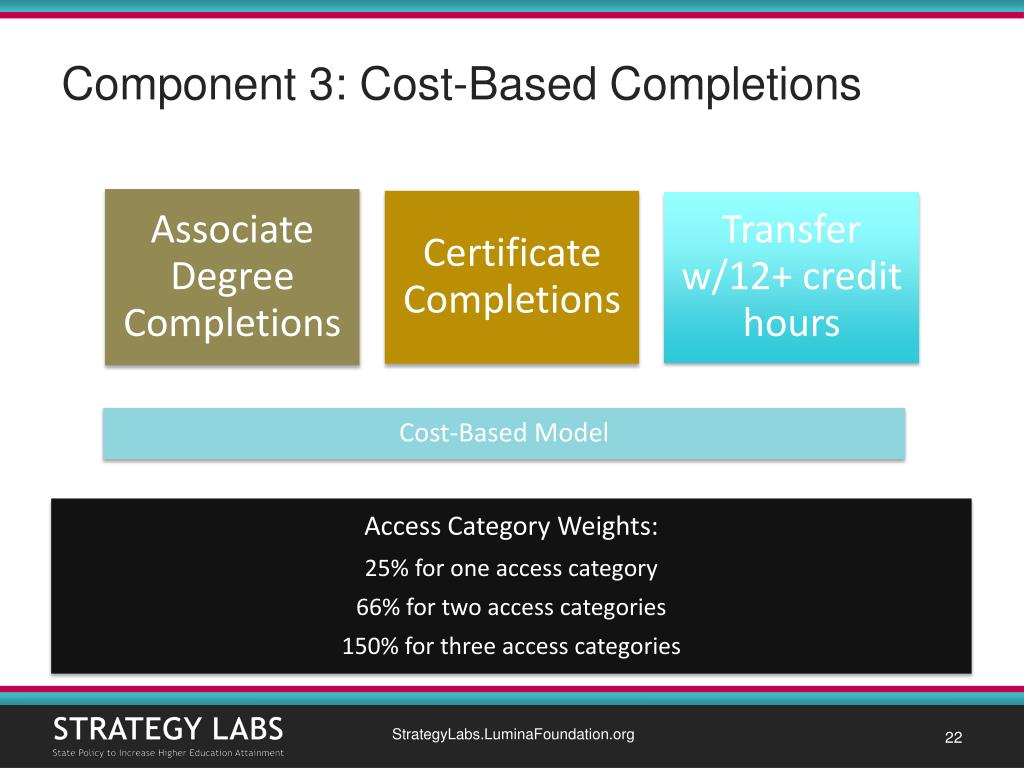 Component 3: Cost-Based Completions

Associate Degree Completions

Certificate Completions

Transfer w/12+ credit hours

Cost-Based Model

Access Category Weights:

25% for one access category

66% for two access categories

150% for three access categories

STRATEGY LABS
State Policy to Increase Higher Education Attainment

StrategyLabs.LuminaFoundation.org

22